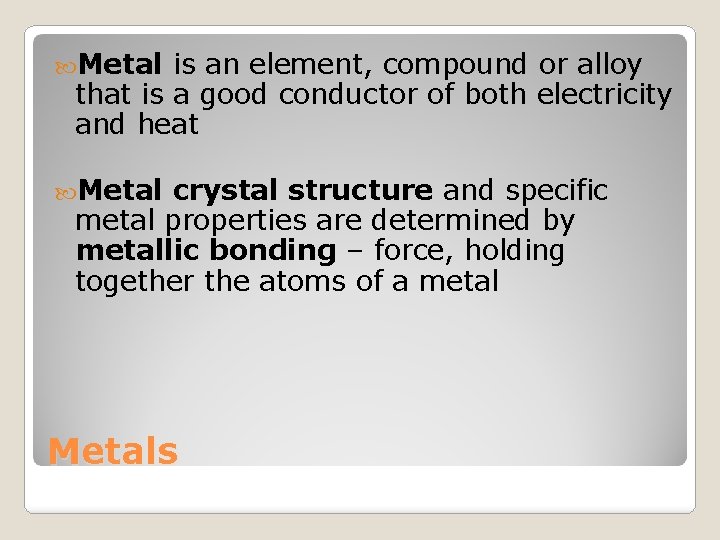 Metal is an element, compound or alloy that is a good conductor of both electricity and heat

Metal crystal structure and specific metal properties are determined by metallic bonding – force, holding together the atoms of a metal

Metals